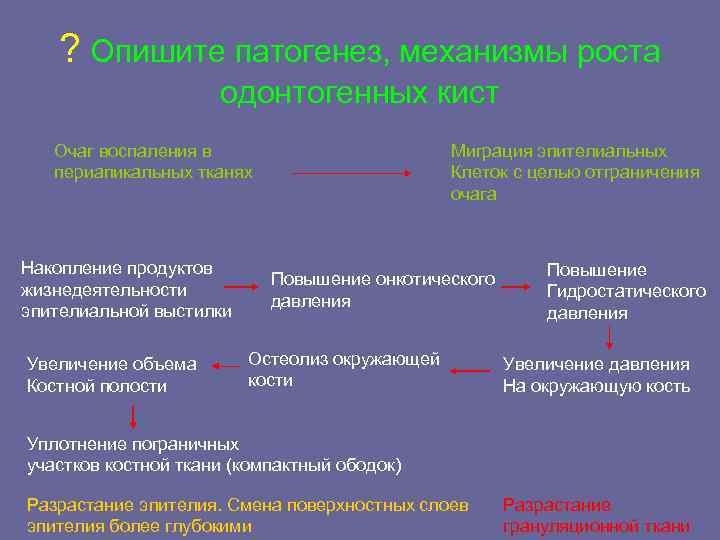 ? Опишите патогенез, механизмы роста одонтогенных кист

Очаг воспаления в периапикальных тканях

Миграция эпителиальных Клеток с целью отграничения очага

Накопление продуктов жизнедеятельности эпителиальной выстилки

Повышение онкотического давления

Повышение Гидростатического давления

Увеличение давления На окружающую кость

Остеолиз окружающей кости

Увеличение объема Костной полости

Уплотнение пограничных участков костной ткани (компактный ободок)

Разрастание эпителия. Смена поверхностных слоев эпителия более глубокими

Разрастание грануляционной ткани